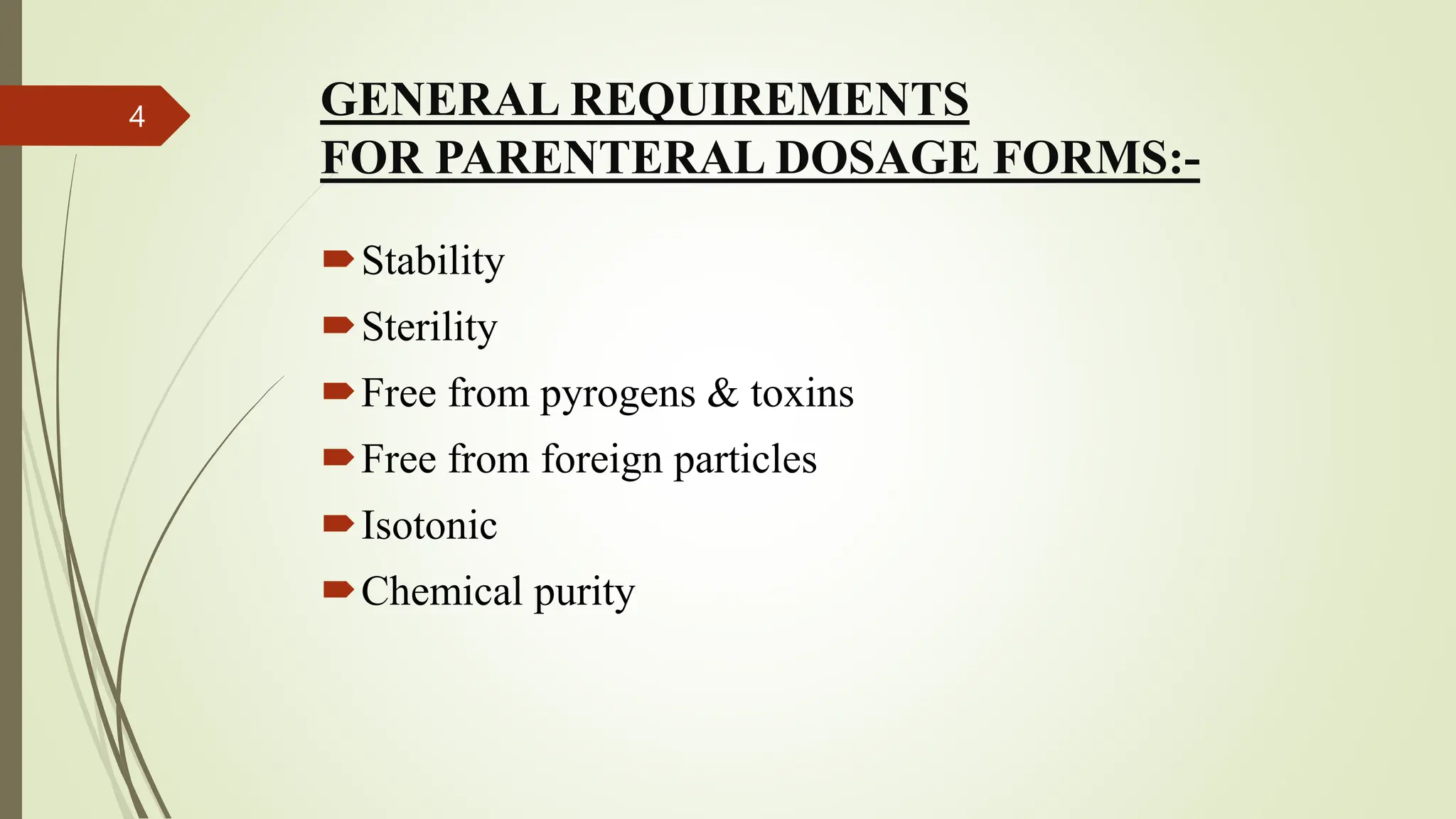 4

GENERAL REQUIREMENTS
FOR PARENTERAL DOSAGE FORMS:-

Stability
Sterility
Free from pyrogens & toxins
Free from foreign particles
Isotonic
Chemical purity